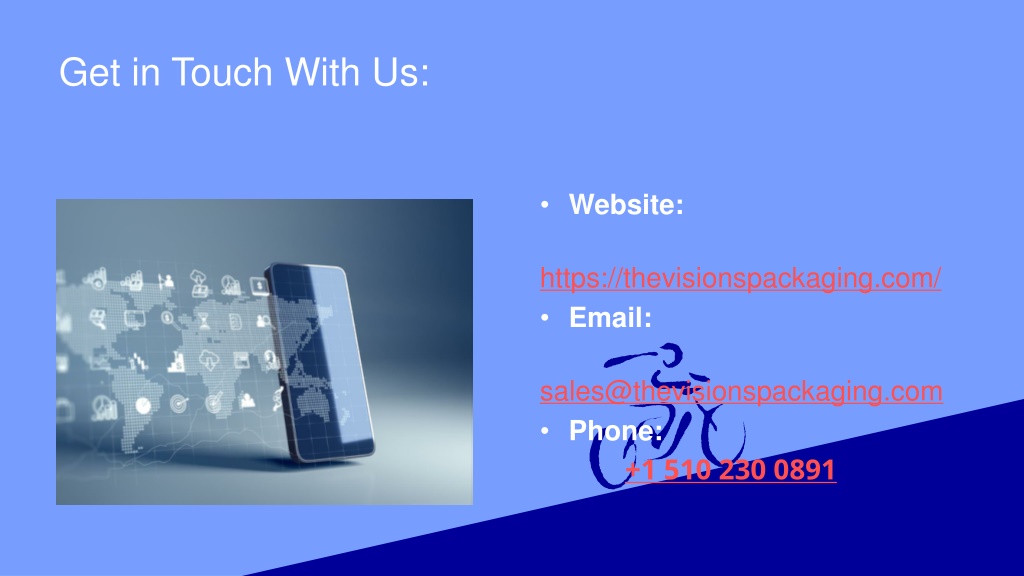 Get in Touch With Us:

• Website:

https://thevisionspackaging.com/

• Email:

sales@thevisionspackaging.com

• Phone:

+1 510 230 0891